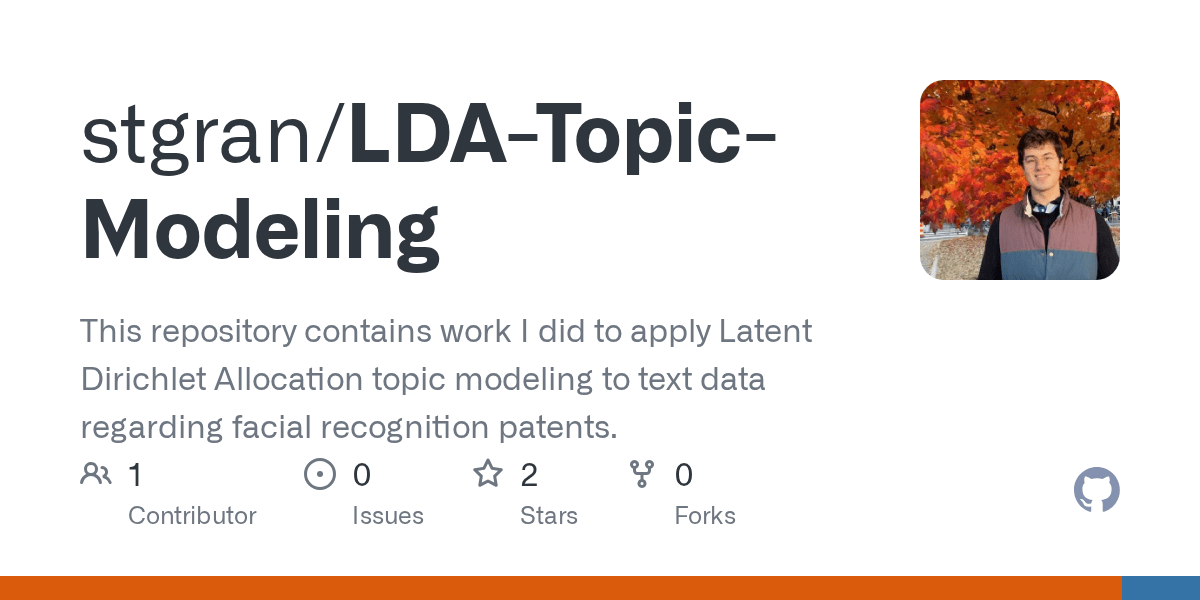 stgran/LDA-Topic-Modeling

This repository contains work I did to apply Latent Dirichlet Allocation topic modeling to text data regarding facial recognition patents.

1 Contributor

0 Issues

2 Stars

0 Forks